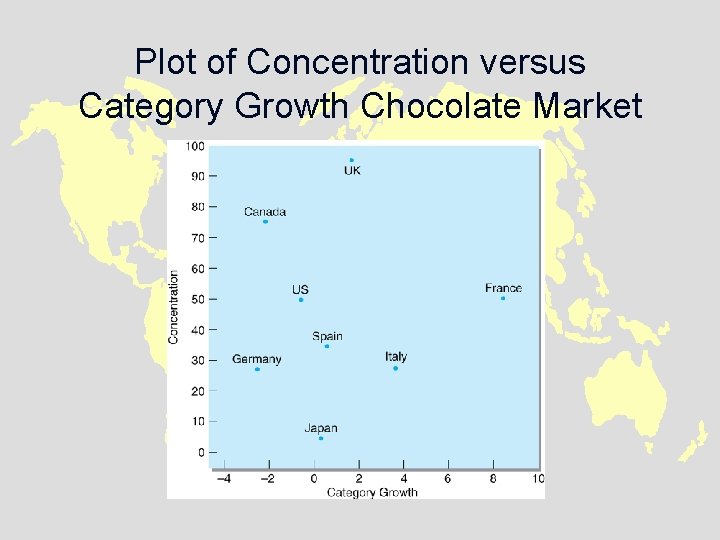 Plot of Concentration versus Category Growth Chocolate Market

100
90
80
70
60
50
40
30
20
10
0

Concentration

UK
Canada
US
France
Spain
Germany
Italy
Japan

−4 −2 0 2 4 6 8 10

Category Growth